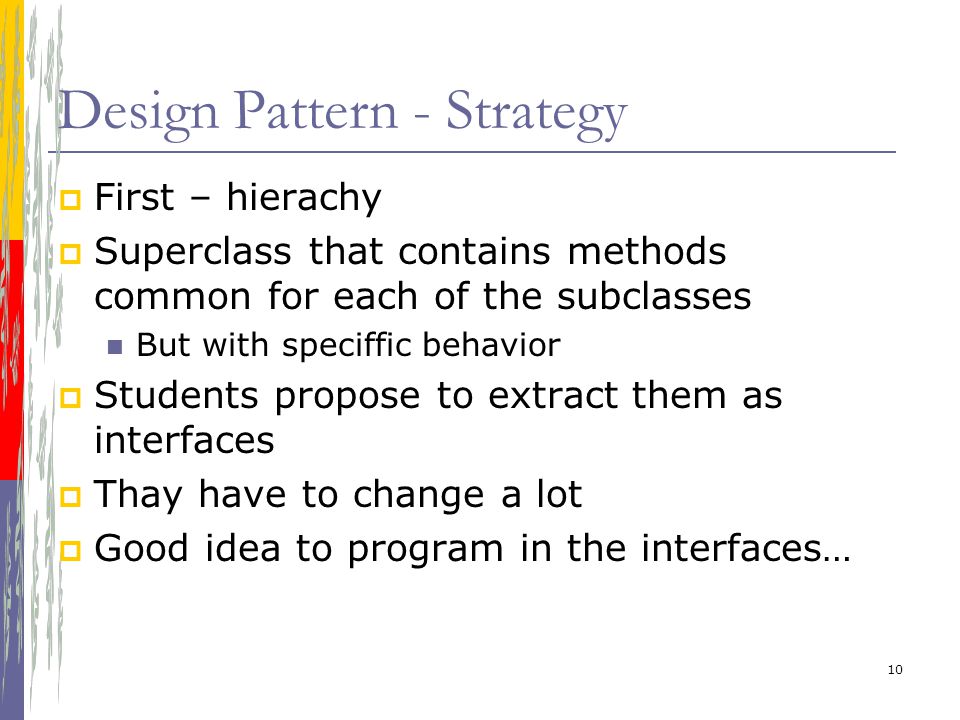 Design Pattern - Strategy

First – hierachy

Superclass that contains methods common for each of the subclasses

But with speciffic behavior

Students propose to extract them as interfaces

Thay have to change a lot

Good idea to program in the interfaces…

10